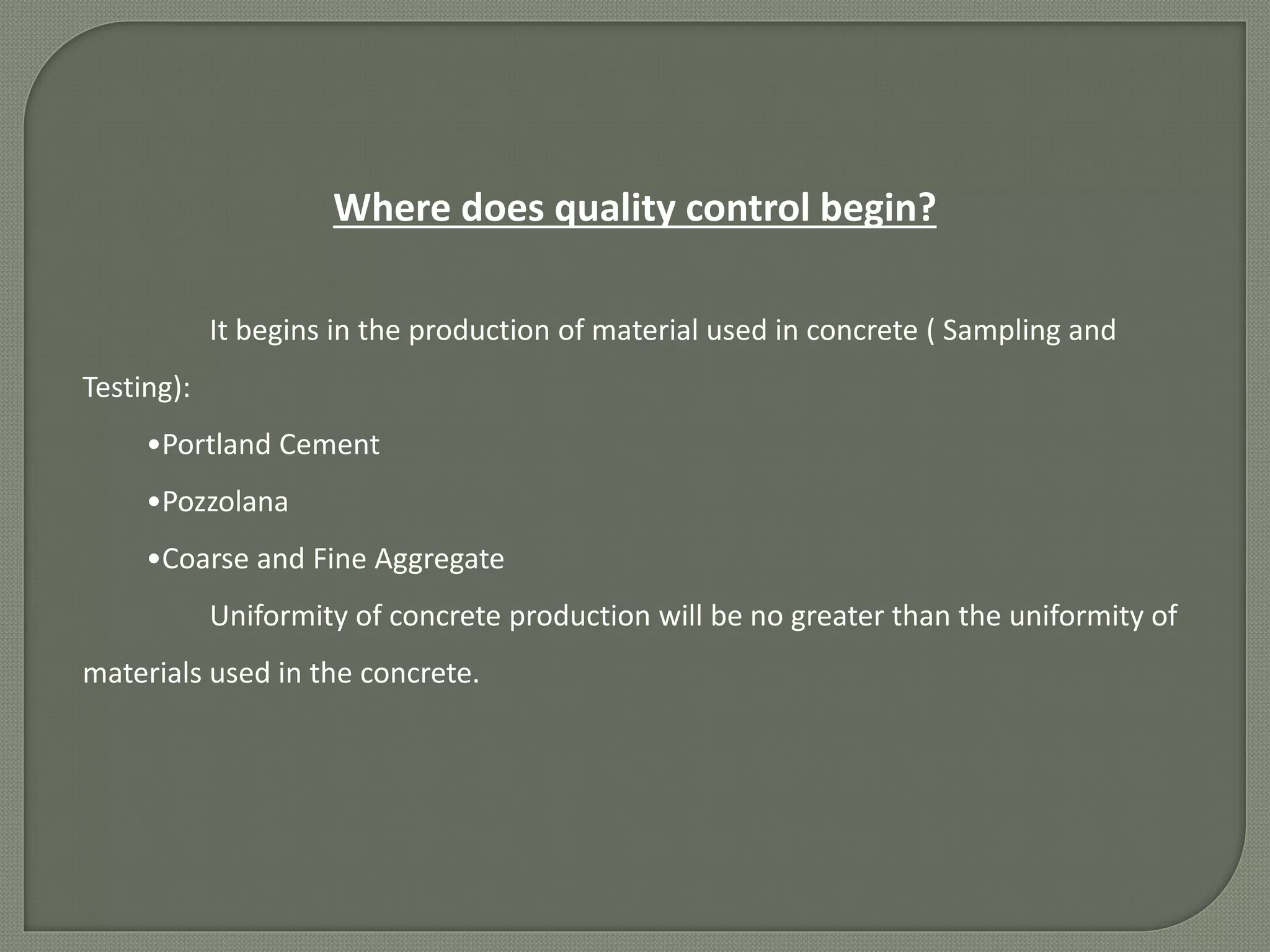 Where does quality control begin?

It begins in the production of material used in concrete ( Sampling and Testing):

•Portland Cement

•Pozzolana

•Coarse and Fine Aggregate

Uniformity of concrete production will be no greater than the uniformity of materials used in the concrete.